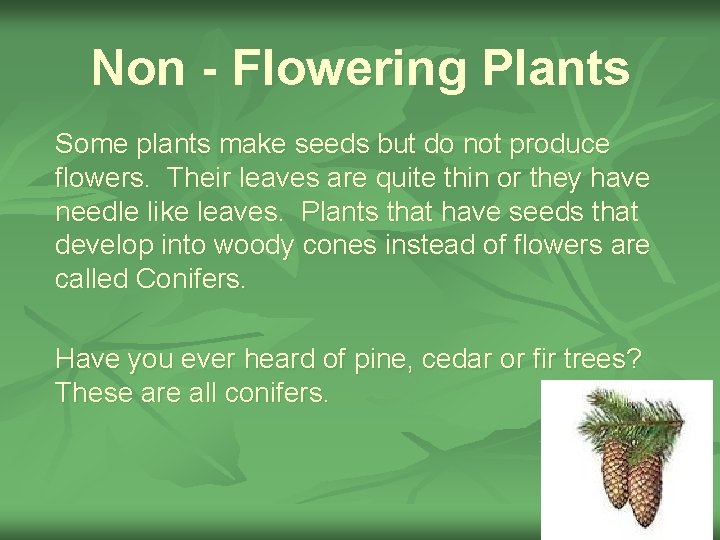 Non - Flowering Plants

Some plants make seeds but do not produce flowers. Their leaves are quite thin or they have needle like leaves. Plants that have seeds that develop into woody cones instead of flowers are called Conifers.

Have you ever heard of pine, cedar or fir trees? These are all conifers.